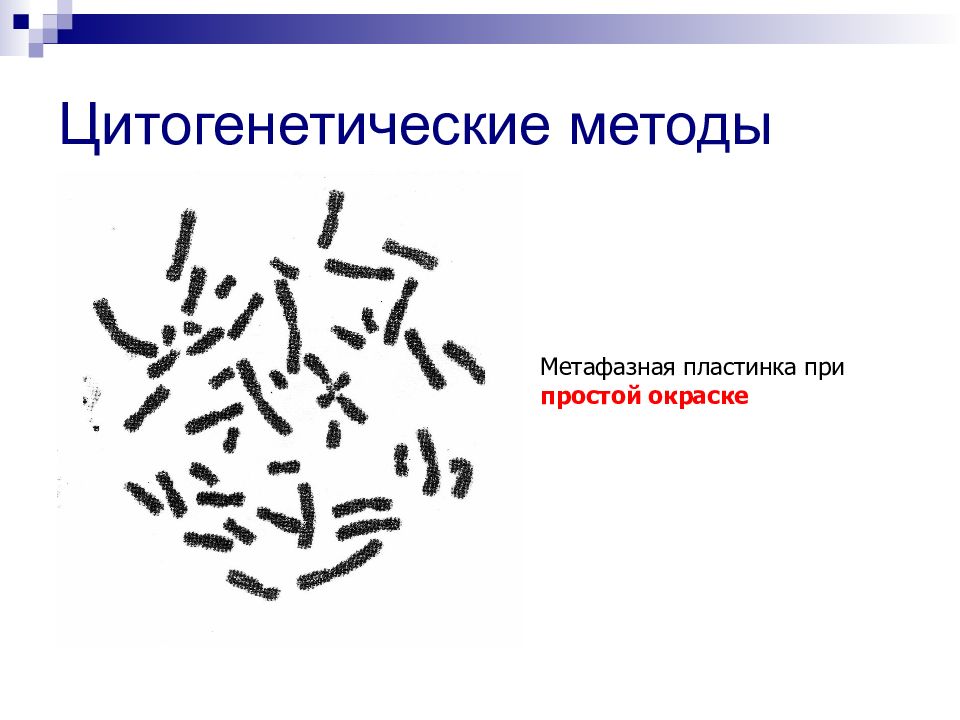 Цитогенетические методы

Метафазная пластинка при простой окраске